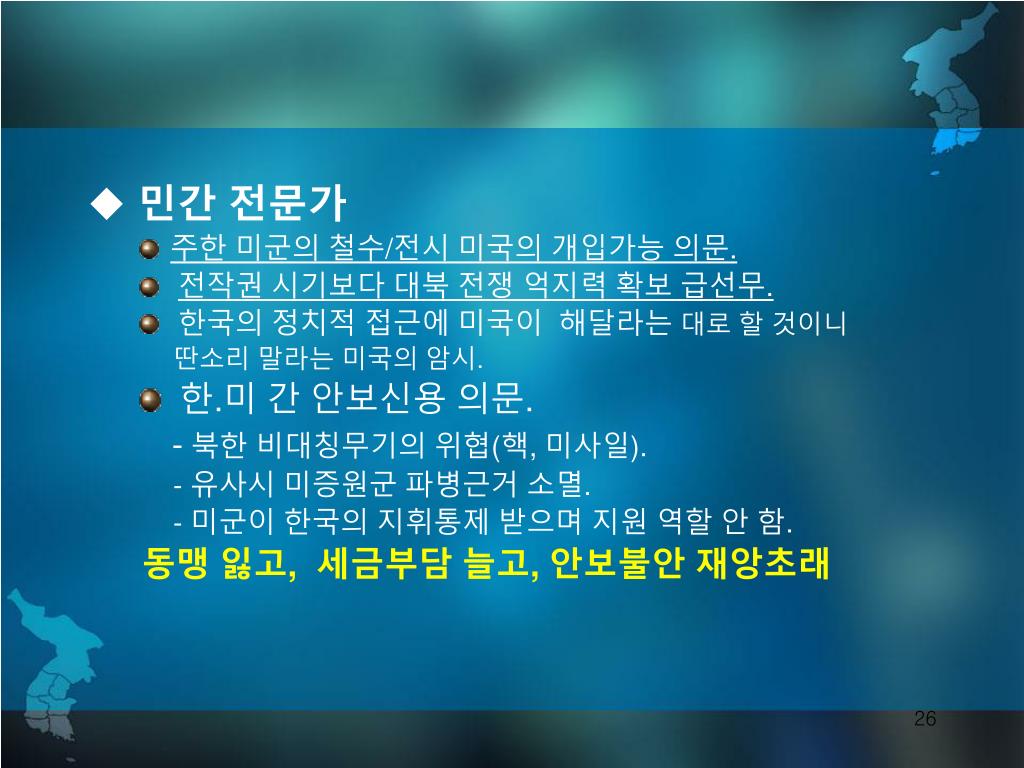 ◆ 민간 전문가

주한 미군의 철수/전시 미국의 개입가능 의문.

전작권 시기보다 대북 전쟁 억지력 확보 급선무.

한국의 정치적 접근에 미국이 해달라는 대로 할 것이니 딴소리 말라는 미국의 암시.

한.미 간 안보신용 의문.

- 북한 비대칭무기의 위협(핵, 미사일).
- 유사시 미증원군 파병근거 소멸.
- 미군이 한국의 지휘통제 받으며 지원 역할 안 함.

동맹 잃고, 세금부담 늘고, 안보불안 재앙초래

26